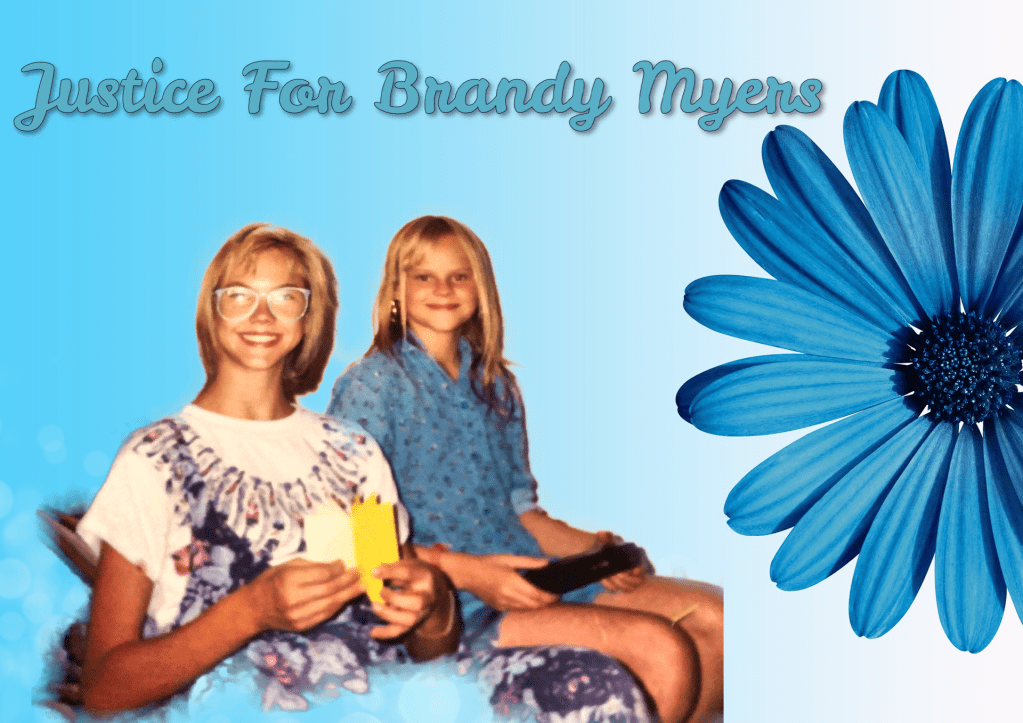 Justice For Brandy Myers